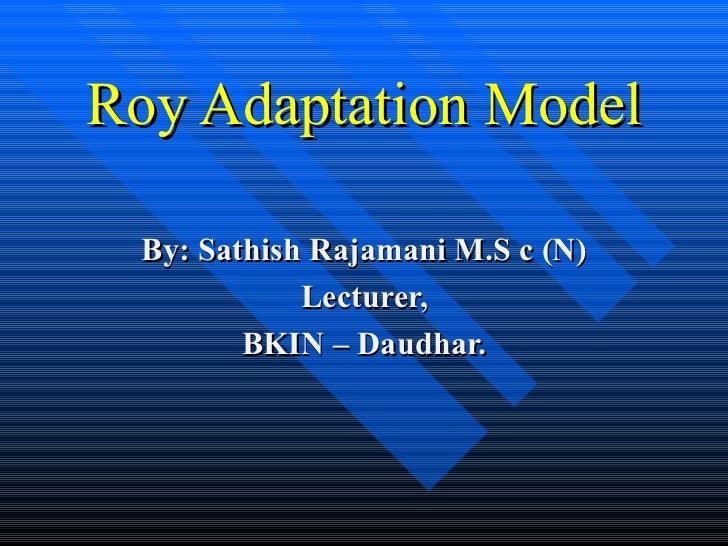 Roy Adaptation Model

By: Sathish Rajamani M.S c (N)
Lecturer,
BKIN – Daudhar.